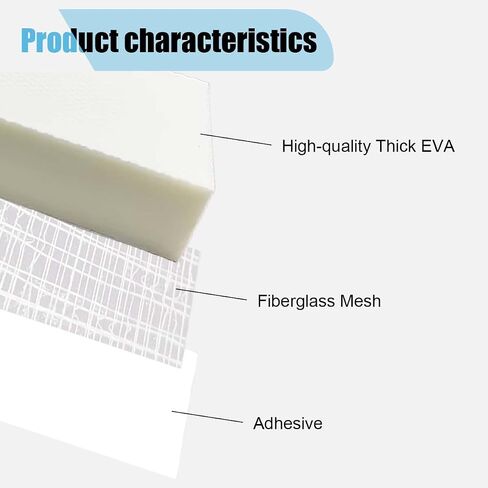 Product characteristics

High-quality Thick EVA

Fiberglass Mesh

Adhesive